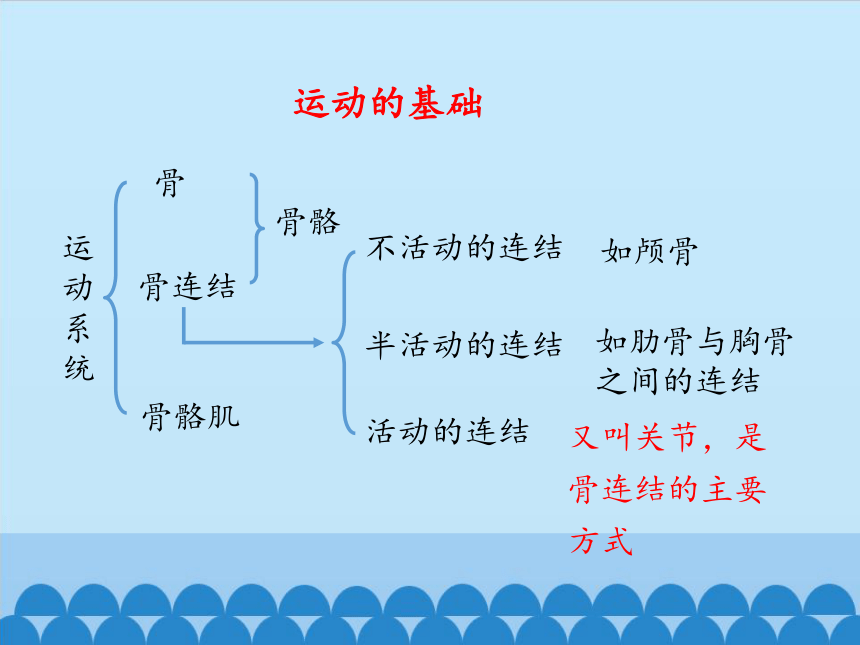 运动的基础

运动系统

骨

骨连结

骨骼

骨骼肌

不活动的连结 如颅骨

半活动的连结 如肋骨与胸骨之间的连结

活动的连结 又叫关节，是骨连结的主要方式